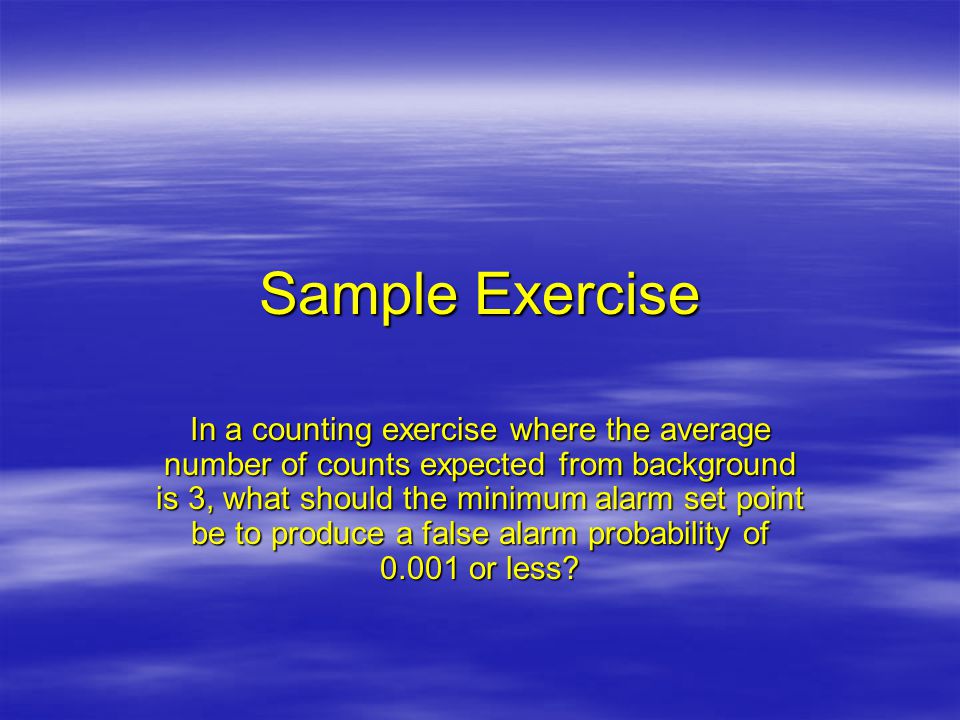 Sample Exercise

In a counting exercise where the average number of counts expected from background is 3, what should the minimum alarm set point be to produce a false alarm probability of 0.001 or less?